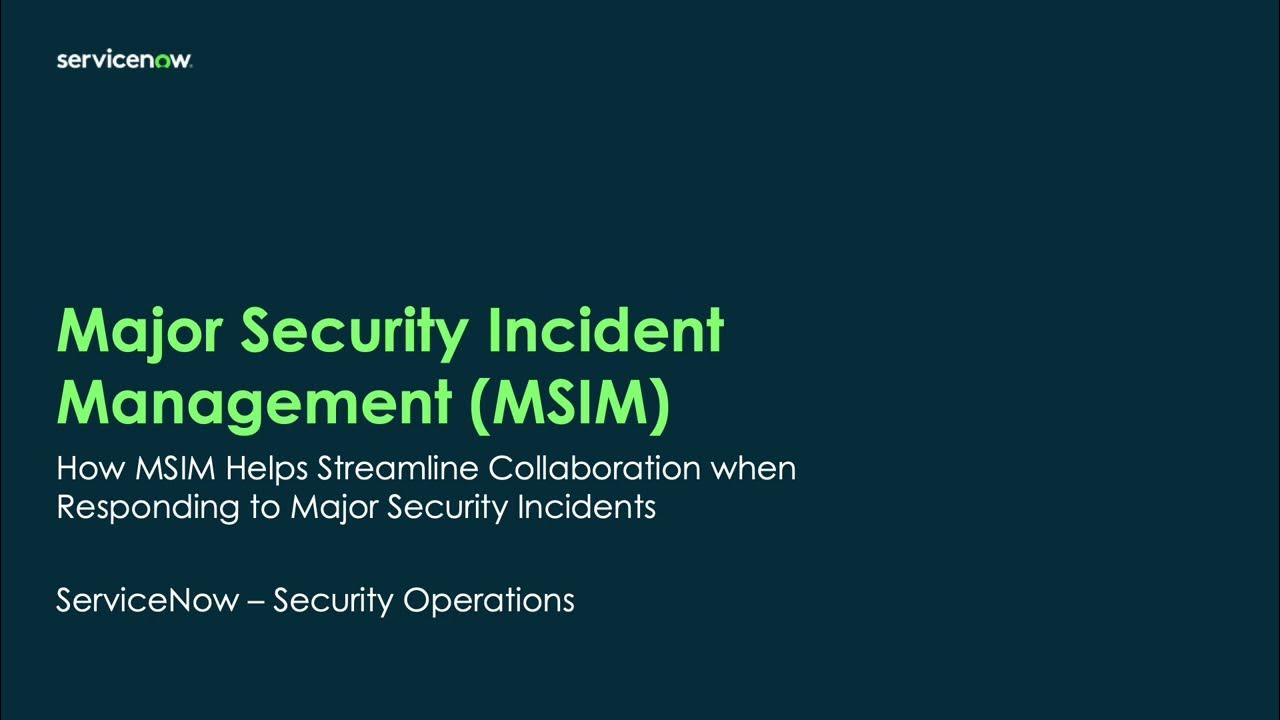 servicenow.

Major Security Incident Management (MSIM)

How MSIM Helps Streamline Collaboration when Responding to Major Security Incidents

ServiceNow – Security Operations